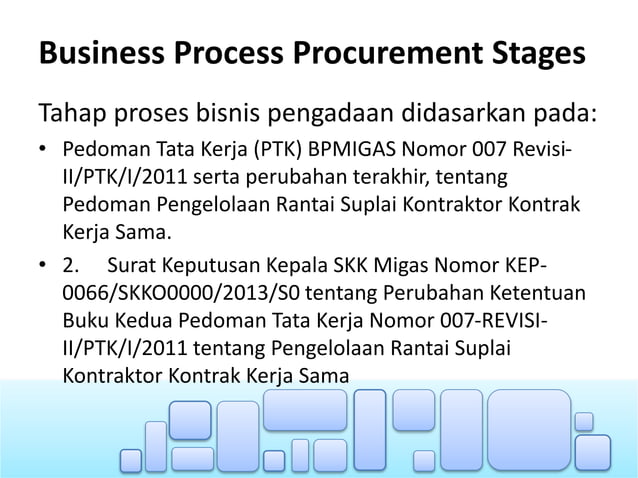 Business Process Procurement Stages

Tahap proses bisnis pengadaan didasarkan pada:

• Pedoman Tata Kerja (PTK) BPMIGAS Nomor 007 Revisi-II/PTK/I/2011 serta perubahan terakhir, tentang Pedoman Pengelolaan Rantai Suplai Kontraktor Kontrak Kerja Sama.

• 2. Surat Keputusan Kepala SKK Migas Nomor KEP-0066/SKKO0000/2013/S0 tentang Perubahan Ketentuan Buku Kedua Pedoman Tata Kerja Nomor 007-REVISI-II/PTK/I/2011 tentang Pengelolaan Rantai Suplai Kontraktor Kontrak Kerja Sama